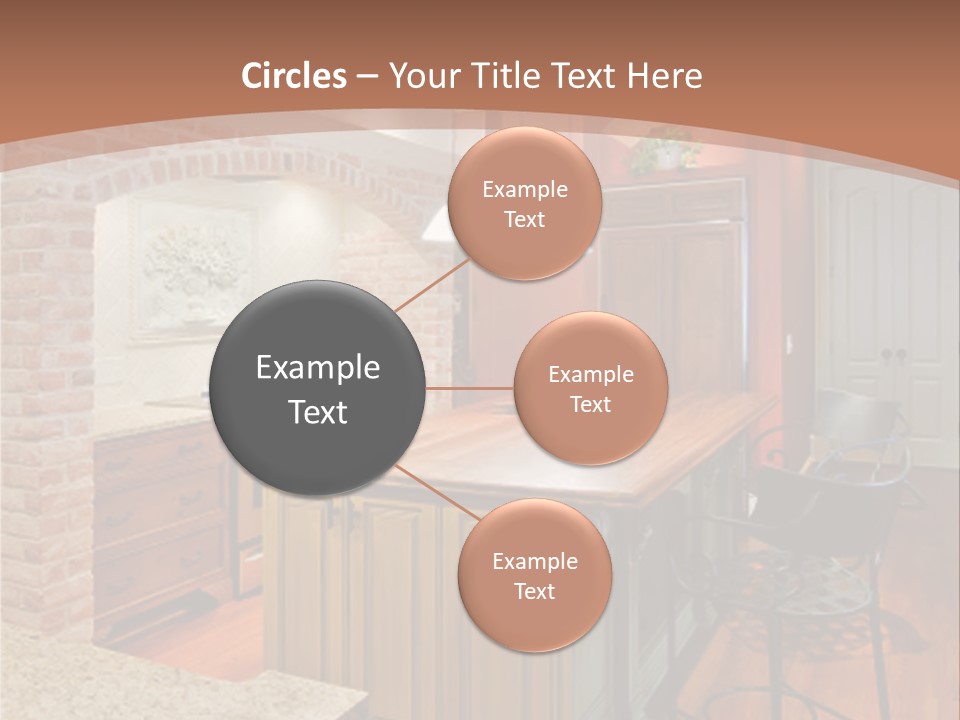 Circles – Your Title Text Here

Example Text

Example Text

Example Text

Example Text